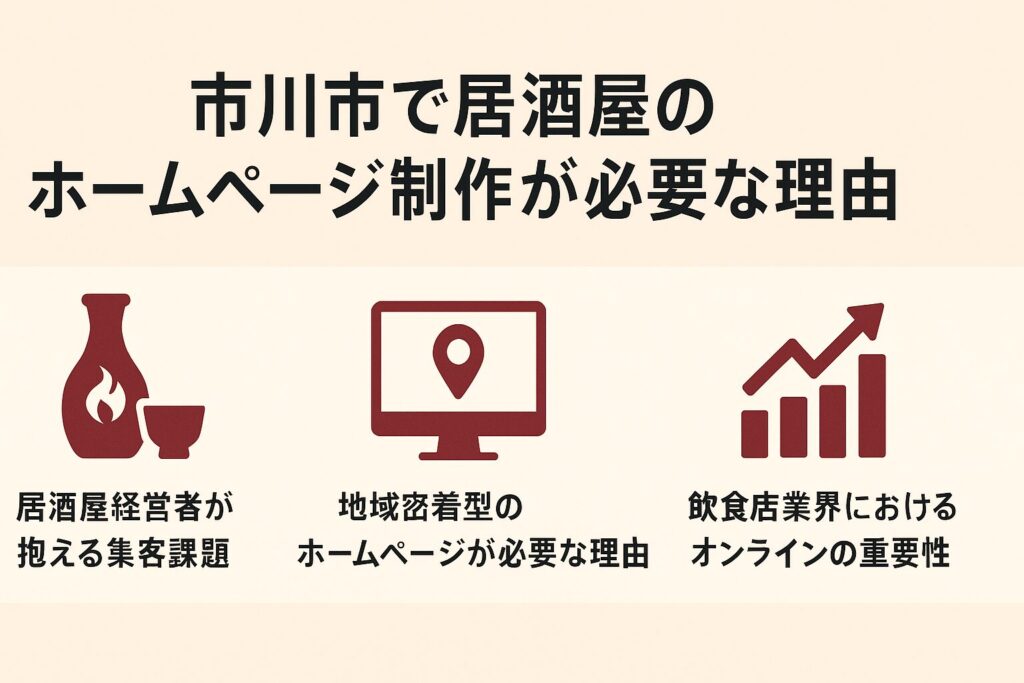 市川市で居酒屋の
ホームページ制作が必要な理由

居酒屋経営者が
抱える集客課題

地域密着型の
ホームページが必要な理由

飲食店業界における
オンラインの重要性